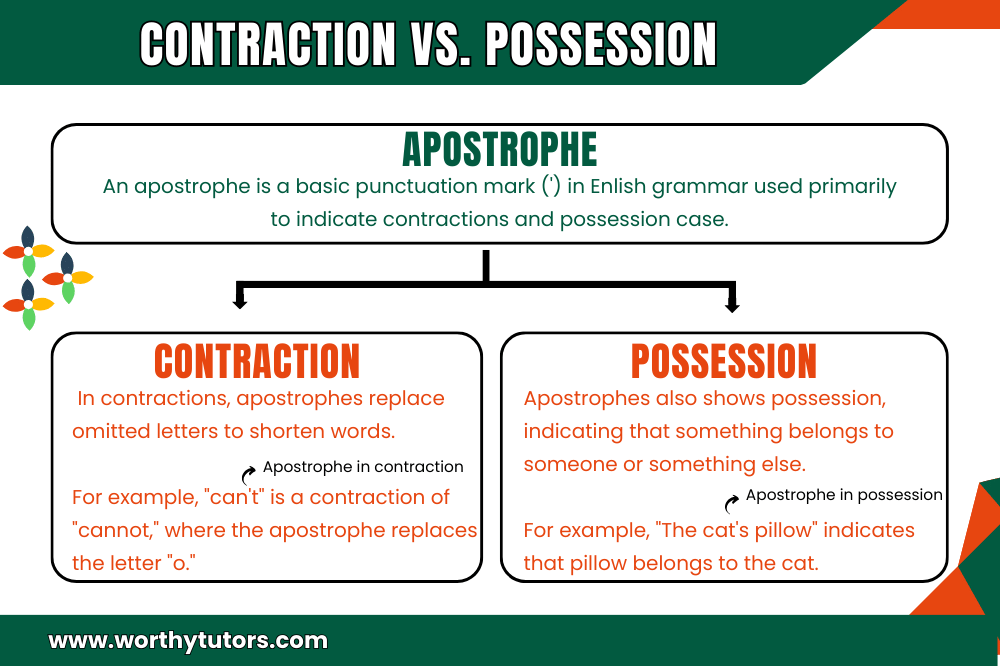 CONTRACTION VS. POSSESSION

APOSTROPHE

An apostrophe is a basic punctuation mark (') in Enlish grammar used primarily to indicate contractions and possession case.

CONTRACTION

In contractions, apostrophes replace omitted letters to shorten words.

Apostrophe in contraction

For example, "can't" is a contraction of "cannot," where the apostrophe replaces the letter "o."

POSSESSION

Apostrophes also shows possession, indicating that something belongs to someone or something else.

Apostrophe in possession

For example, "The cat's pillow" indicates that pillow belongs to the cat.

www.worthytutors.com